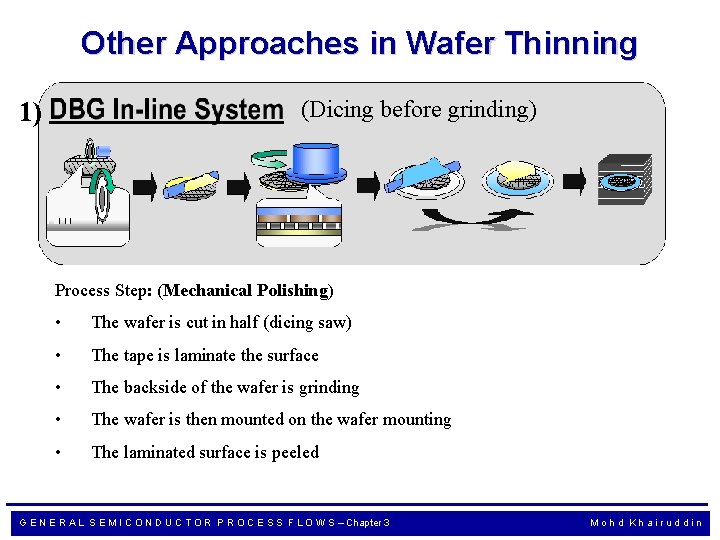 Other Approaches in Wafer Thinning

1) DBG In-line System (Dicing before grinding)

Process Step: (Mechanical Polishing)

• The wafer is cut in half (dicing saw)

• The tape is laminate the surface

• The backside of the wafer is grinding

• The wafer is then mounted on the wafer mounting

• The laminated surface is peeled

GENERAL SEMICONDUCTOR PROCESS FLOWS – Chapter 3 Mohd Khairuddin